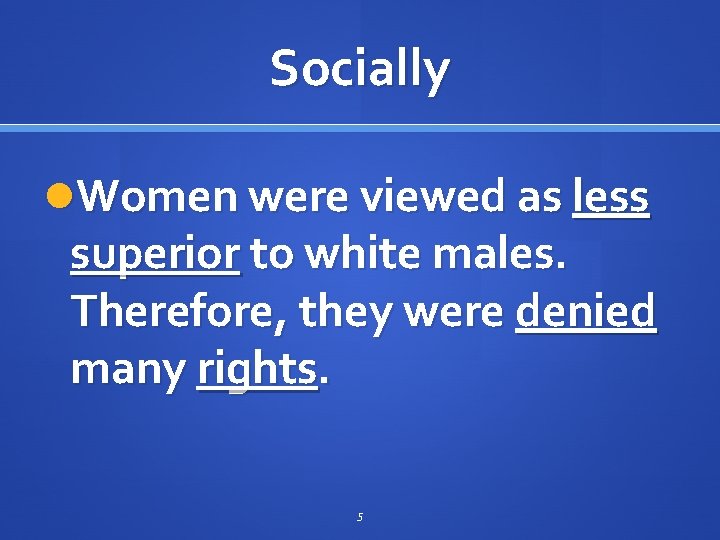 Socially

Women were viewed as less superior to white males. Therefore, they were denied many rights.

5